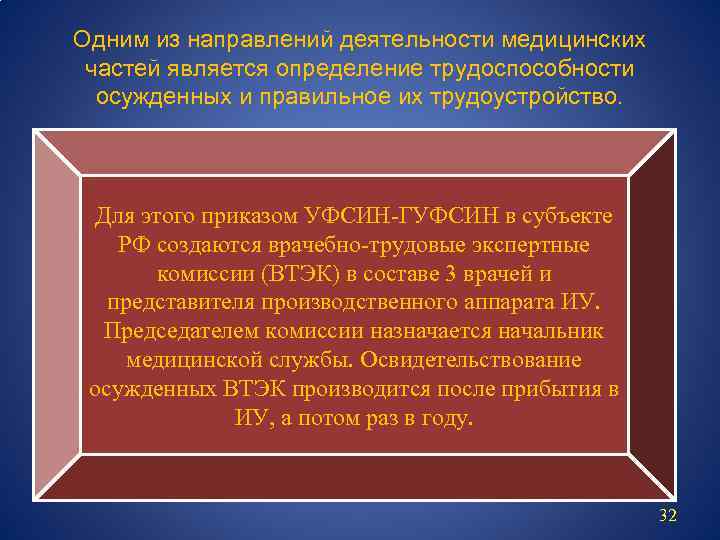 Одним из направлений деятельности медицинских частей является определение трудоспособности осужденных и правильное их трудоустройство.

Для этого приказом УФСИН-ГУФСИН в субъекте РФ создаются врачебно-трудовые экспертные комиссии (ВТЭК) в составе 3 врачей и представителя производственного аппарата ИУ. Председателем комиссии назначается начальник медицинской службы. Освидетельствование осужденных ВТЭК производится после прибытия в ИУ, а потом раз в году.

32